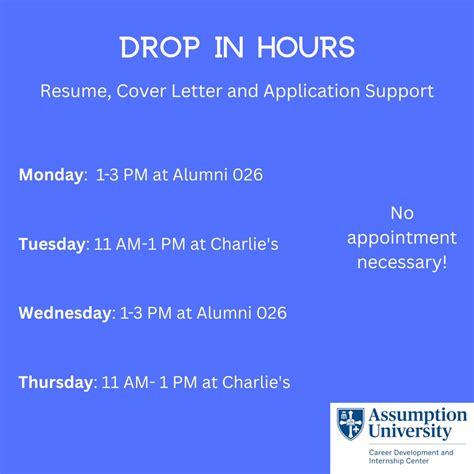 DROP IN HOURS

Resume, Cover Letter and Application Support

Monday: 1-3 PM at Alumni 026

Tuesday: 11 AM-1 PM at Charlie's

Wednesday: 1-3 PM at Alumni 026

Thursday: 11 AM- 1 PM at Charlie's

No appointment necessary!

Assumption University

Career Development and Internship Center